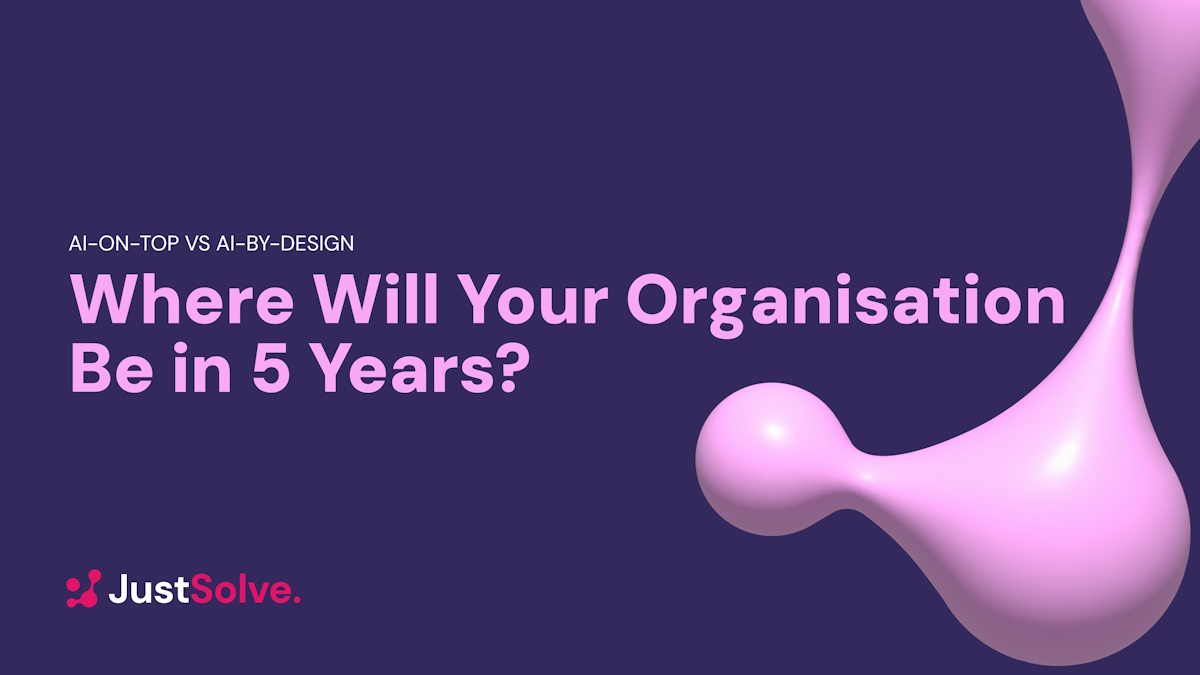 AI-ON-TOP VS AI-BY-DESIGN

Where Will Your Organisation Be in 5 Years?

JustSolve.